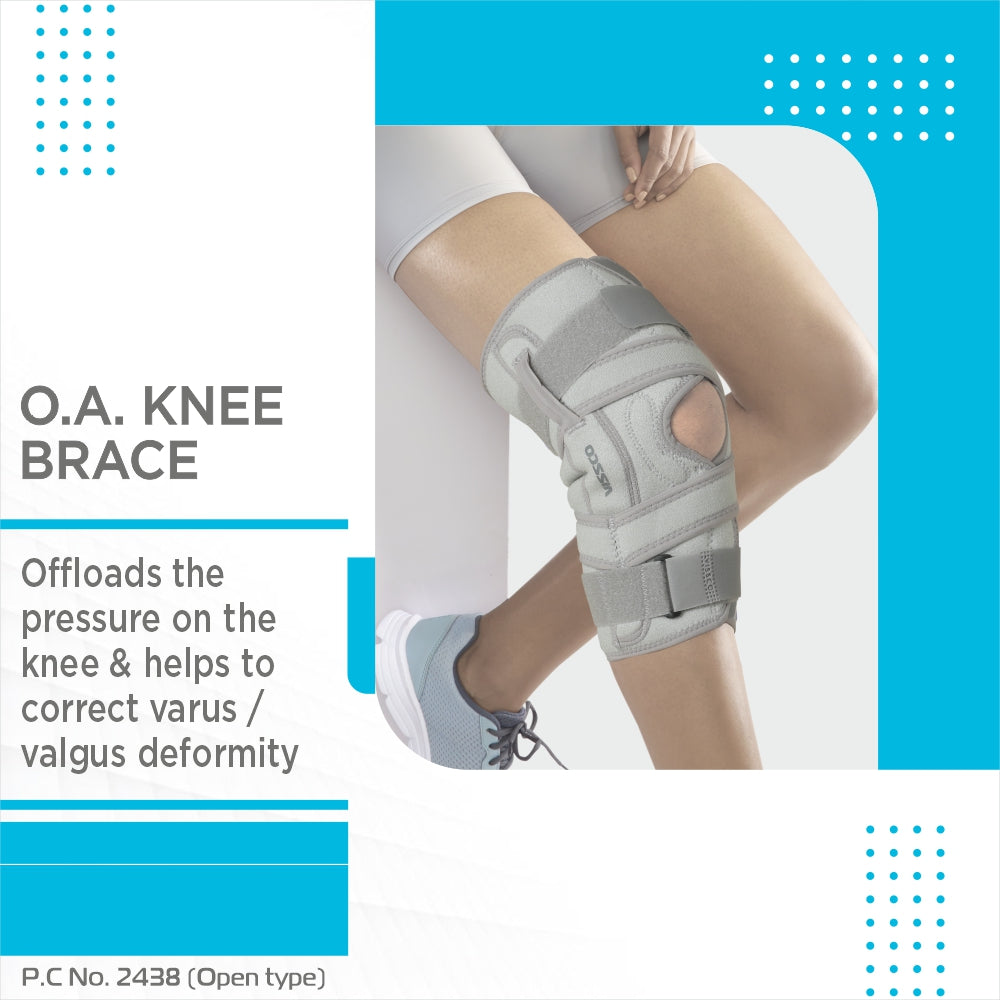 O.A. KNEE BRACE

Offloads the pressure on the knee & helps to correct varus / valgus deformity

VISSCO

P.C No. 2438 (Open type)